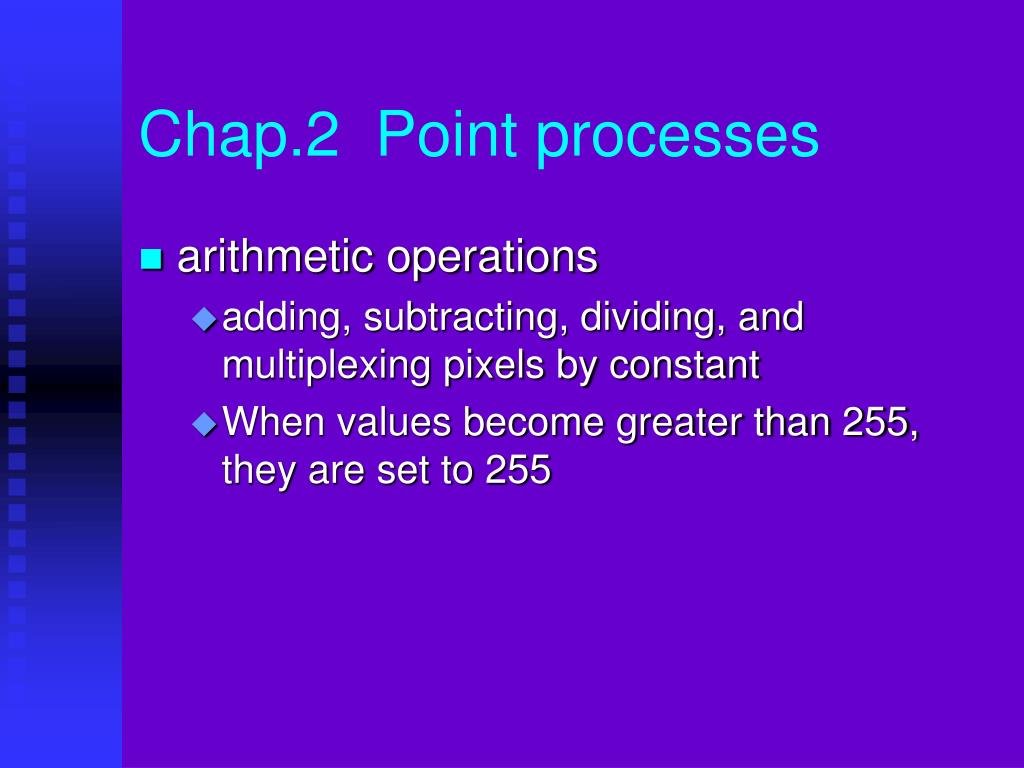 Chap.2  Point processes

arithmetic operations

adding, subtracting, dividing, and multiplexing pixels by constant

When values become greater than 255, they are set to 255